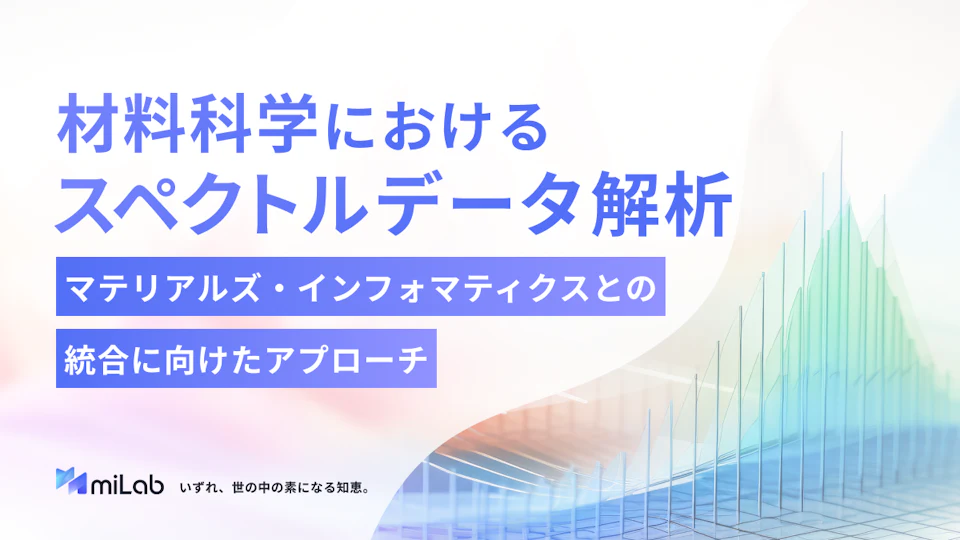 材料科学における
スペクトルデータ解析

マテリアルズ・インフォマティクスとの
統合に向けたアプローチ

miLab いずれ、世の中の素になる知恵。